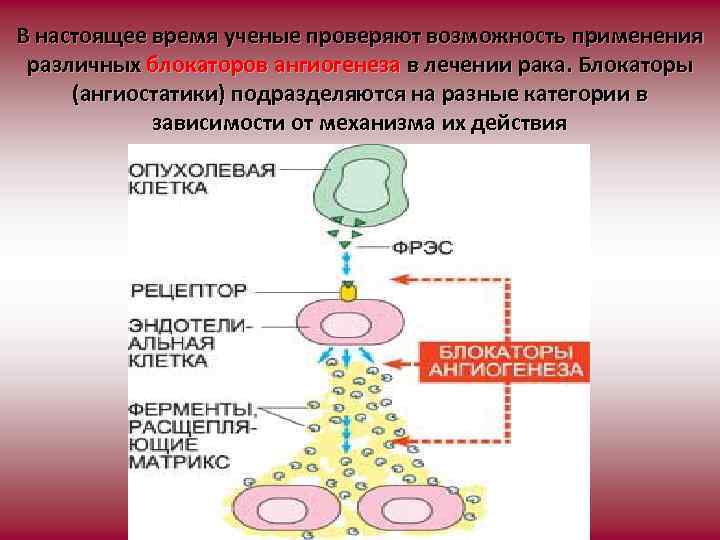 В настоящее время ученые проверяют возможность применения различных блокаторов ангиогенеза в лечении рака. Блокаторы (ангиостатики) подразделяются на разные категории в зависимости от механизма их действия

ОПУХОЛЕВАЯ КЛЕТКА

ФРЭС

РЕЦЕПТОР

ЭНДОТЕЛИАЛЬНАЯ КЛЕТКА

БЛОКАТОРЫ АНГИОГЕНЕЗА

ФЕРМЕНТЫ, РАСЩЕПЛЯЮЩИЕ МАТРИКС